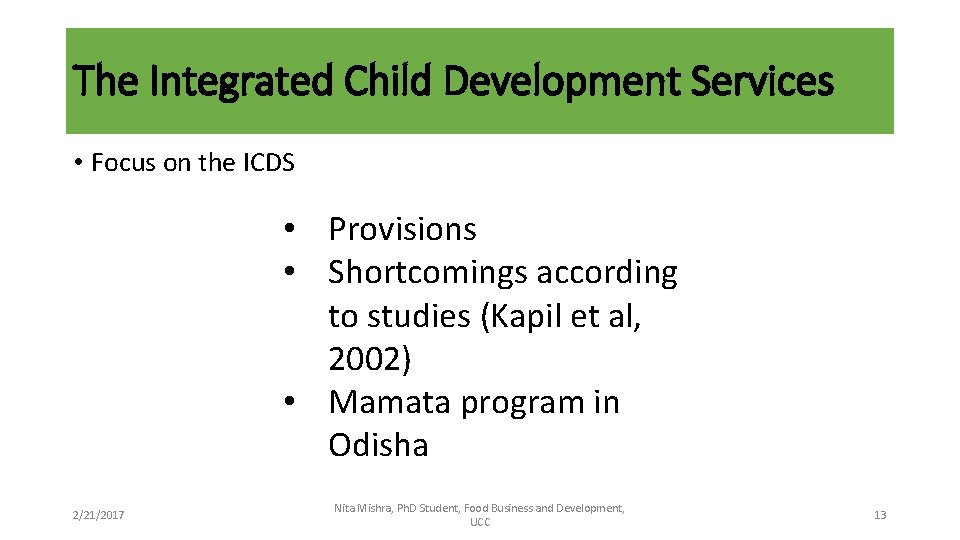 The Integrated Child Development Services

• Focus on the ICDS

• Provisions
• Shortcomings according to studies (Kapil et al, 2002)
• Mamata program in Odisha

2/21/2017

Nita Mishra, PhD Student, Food Business and Development, UCC

13